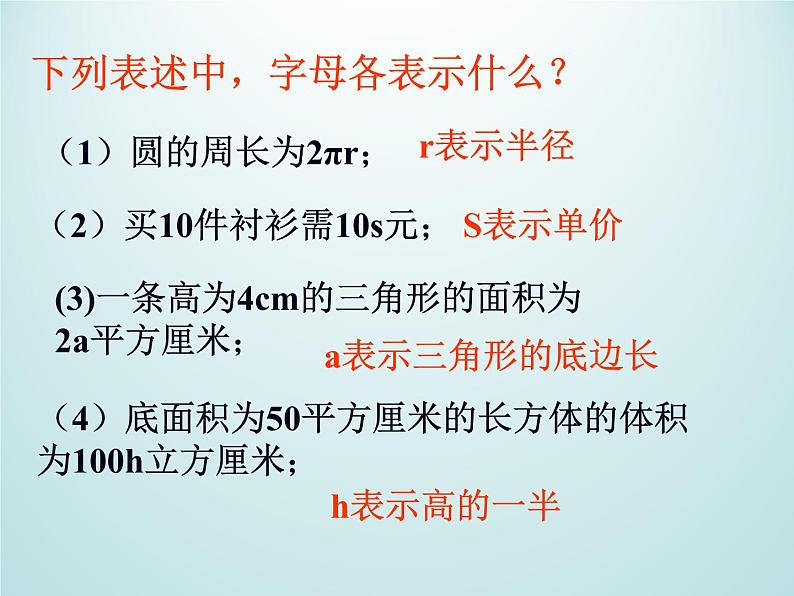 下列表述中，字母各表示什么？

（1）圆的周长为$2\pi r$； r表示半径

（2）买10件衬衫需10s元； S表示单价

(3)一条高为4cm的三角形的面积为2a平方厘米；

a表示三角形的底边长

（4）底面积为50平方厘米的长方体的体积为100h立方厘米；

h表示高的一半